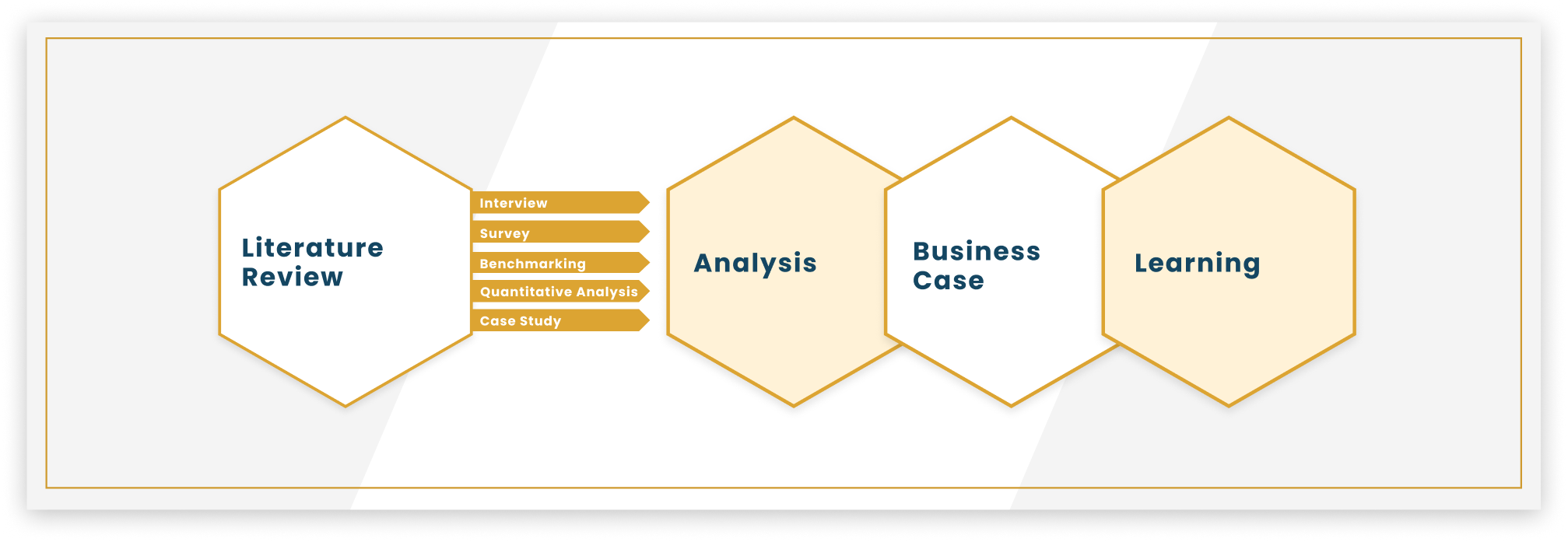 Literature Review

Interview

Survey

Benchmarking

Quantitative Analysis

Case Study

Analysis

Business Case

Learning